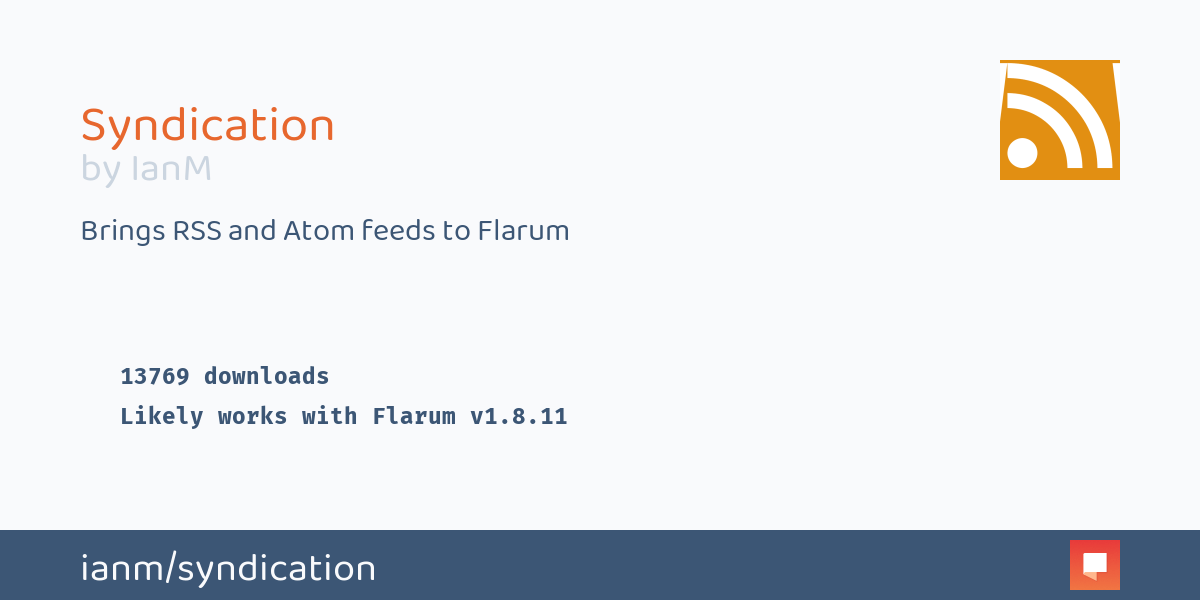 Syndication
by IanM

Brings RSS and Atom feeds to Flarum

13769 downloads
Likely works with Flarum v1.8.11

ianm/syndication